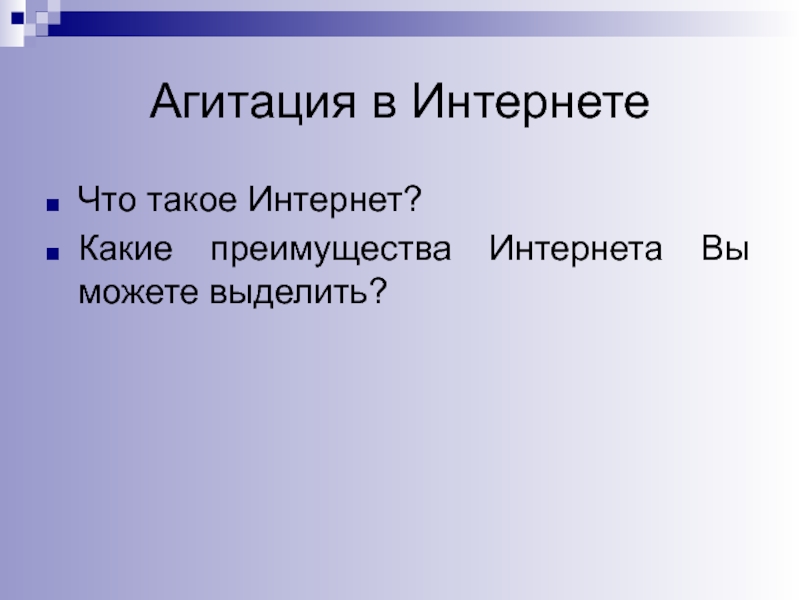 Агитация в Интернете

Что такое Интернет?

Какие преимущества Интернета Вы можете выделить?